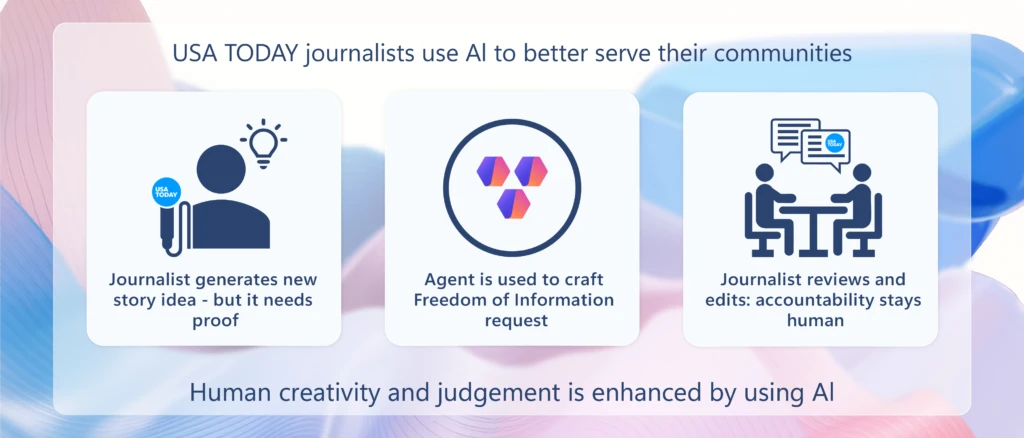 USA TODAY journalists use AI to better serve their communities

USA TODAY

Journalist generates new story idea - but it needs proof

Agent is used to craft Freedom of Information request

USA TODAY

Journalist reviews and edits: accountability stays human

Human creativity and judgement is enhanced by using AI